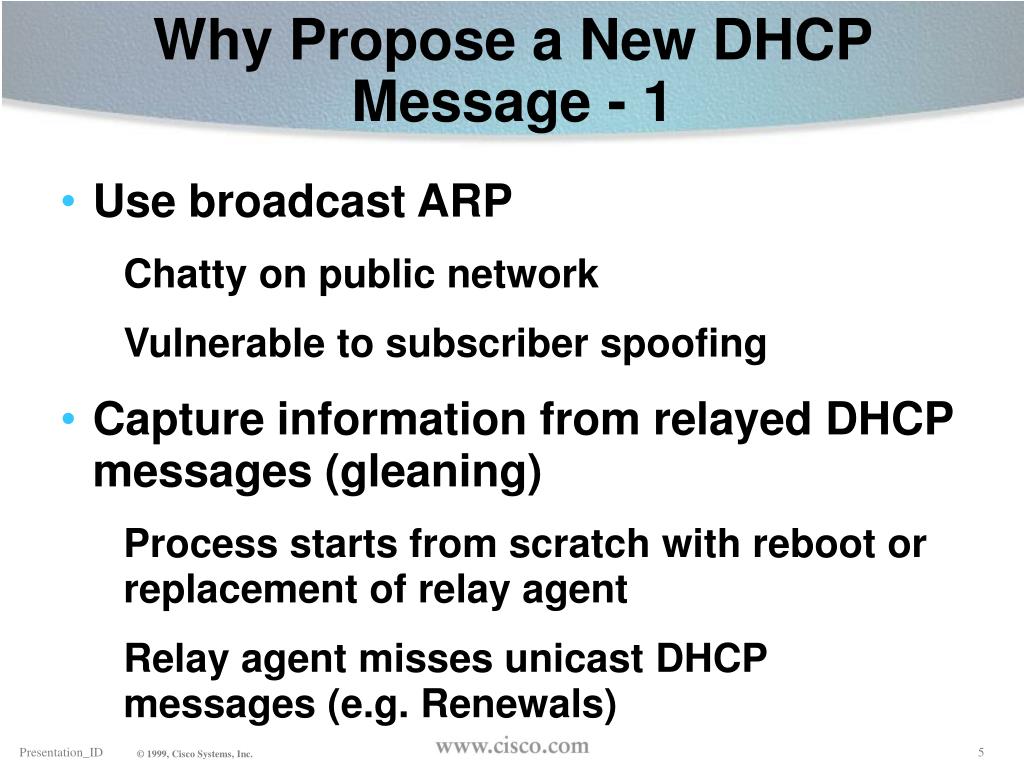 Why Propose a New DHCP Message - 1

• Use broadcast ARP

Chatty on public network

Vulnerable to subscriber spoofing

• Capture information from relayed DHCP messages (gleaning)

Process starts from scratch with reboot or replacement of relay agent

Relay agent misses unicast DHCP messages (e.g. Renewals)

Presentation_ID © 1999, Cisco Systems, Inc. www.cisco.com 5